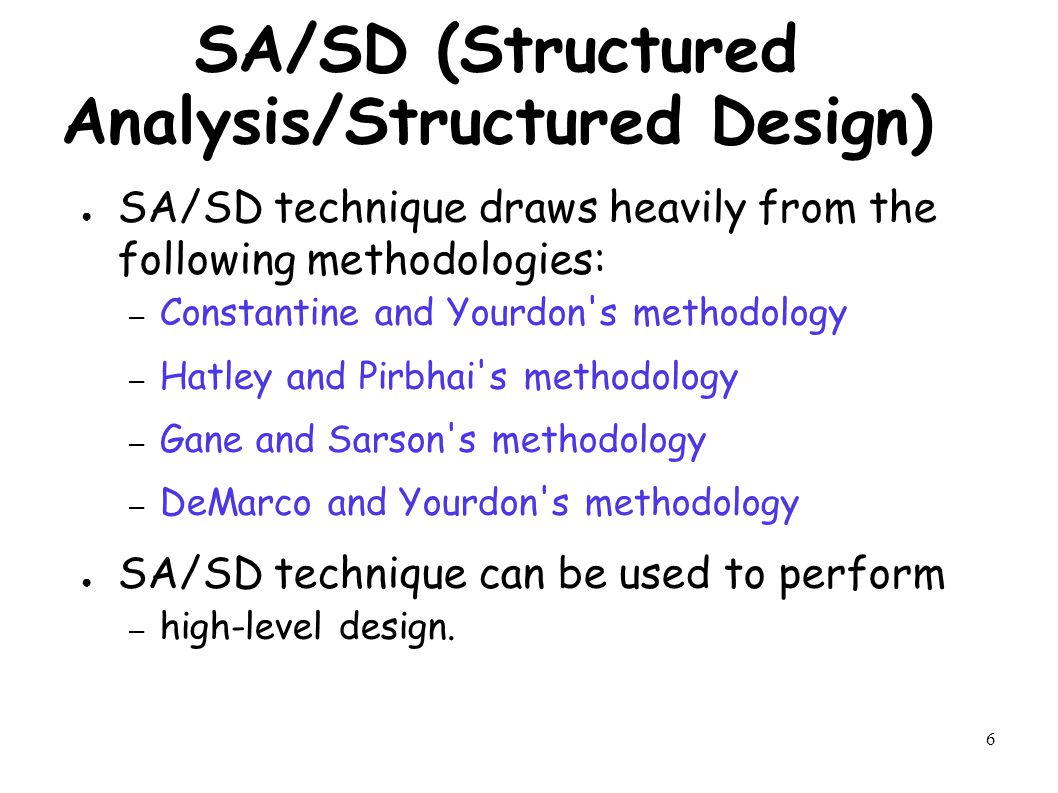 SA/SD (Structured Analysis/Structured Design)

● SA/SD technique draws heavily from the following methodologies:
– Constantine and Yourdon's methodology
– Hatley and Pirbhai's methodology
– Gane and Sarson's methodology
– DeMarco and Yourdon's methodology

● SA/SD technique can be used to perform
– high-level design.

6